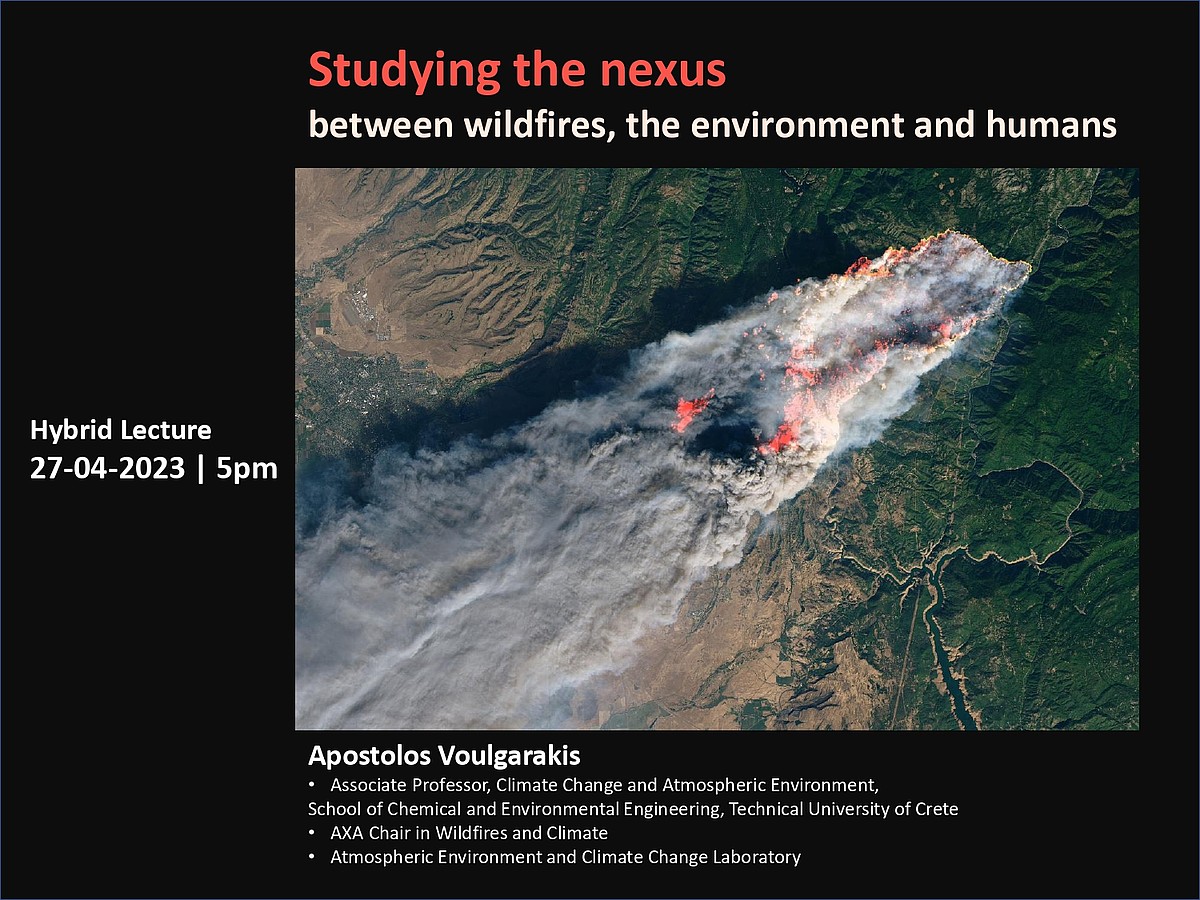 Studying the nexus
between wildfires, the environment and humans

Hybrid Lecture
27-04-2023 | 5pm

Apostolos Voulgarakis
• Associate Professor, Climate Change and Atmospheric Environment, School of Chemical and Environmental Engineering, Technical University of Crete
• AXA Chair in Wildfires and Climate
• Atmospheric Environment and Climate Change Laboratory